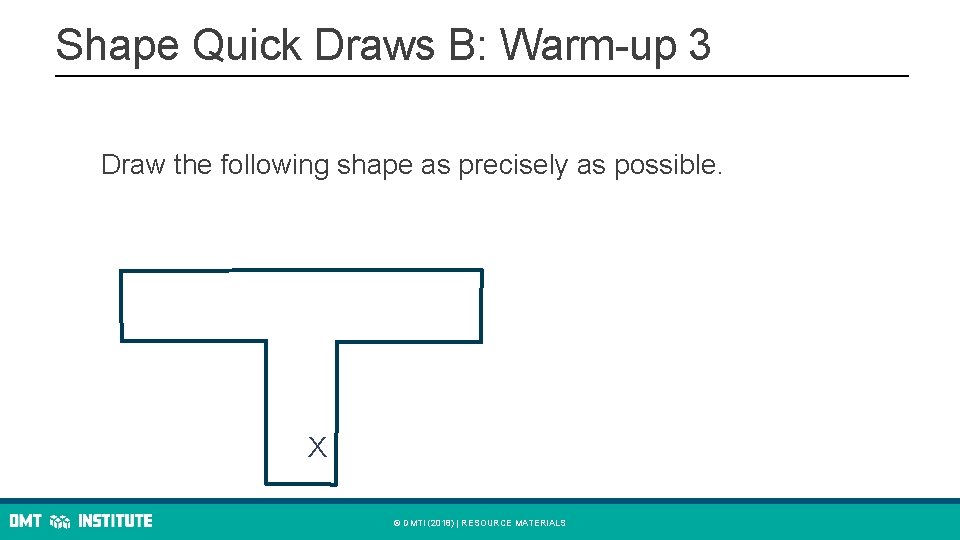 Shape Quick Draws B: Warm-up 3

Draw the following shape as precisely as possible.

X

DMT INSTITUTE

© DMTI (2018) | RESOURCE MATERIALS